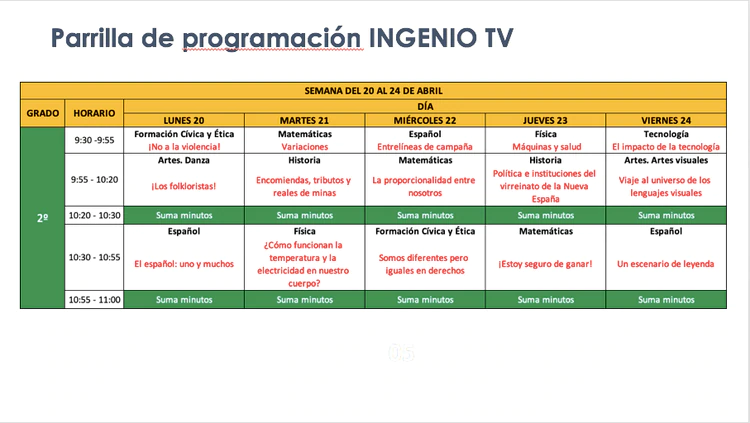 Parrilla de programación INGENIO TV

| SEMANA DEL 20 AL 24 DE ABRIL | | | | | | |
|---|---|---|---|---|---|---|
| GRADO | HORARIO | DÍA | | | | |
| | | LUNES 20 | MARTES 21 | MIÉRCOLES 22 | JUEVES 23 | VIERNES 24 |
| 2º | 9:30 -9:55 | Formación Cívica y Ética ¡No a la violencia! | Matemáticas Variaciones | Español Entrelíneas de campaña | Física Máquinas y salud | Tecnología El impacto de la tecnología |
| | 9:55 - 10:20 | Artes. Danza ¡Los folkloristas! | Historia Encomiendas, tributos y reales de minas | Matemáticas La proporcionalidad entre nosotros | Historia Política e instituciones del virreinato de la Nueva España | Artes. Artes visuales Viaje al universo de los lenguajes visuales |
| | 10:20 - 10:30 | Suma minutos | Suma minutos | Suma minutos | Suma minutos | Suma minutos |
| | 10:30 - 10:55 | Español El español: uno y muchos | Física ¿Cómo funcionan la temperatura y la electricidad en nuestro cuerpo? | Formación Cívica y Ética Somos diferentes pero iguales en derechos | Matemáticas ¡Estoy seguro de ganar! | Español Un escenario de leyenda |
| | 10:55 - 11:00 | Suma minutos | Suma minutos | Suma minutos | Suma minutos | Suma minutos |

0:5